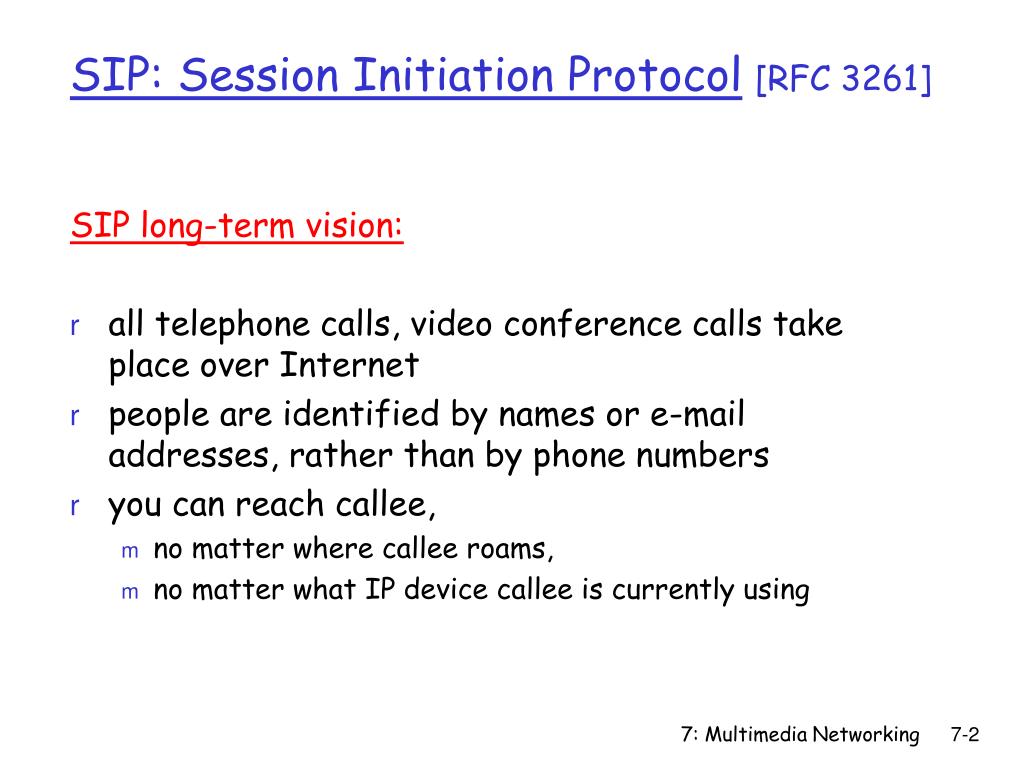 SIP: Session Initiation Protocol [RFC 3261]

SIP long-term vision:

r all telephone calls, video conference calls take place over Internet
r people are identified by names or e-mail addresses, rather than by phone numbers
r you can reach callee,
m no matter where callee roams,
m no matter what IP device callee is currently using

7: Multimedia Networking 7-2